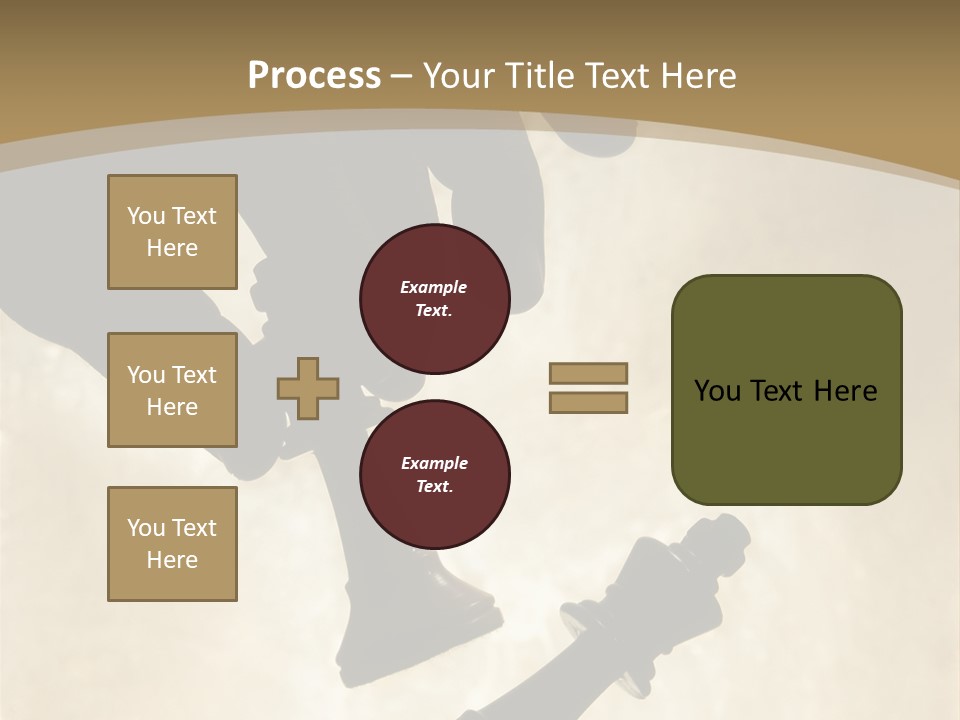 Process – Your Title Text Here

You Text Here

You Text Here

You Text Here

Example Text.

Example Text.

You Text Here